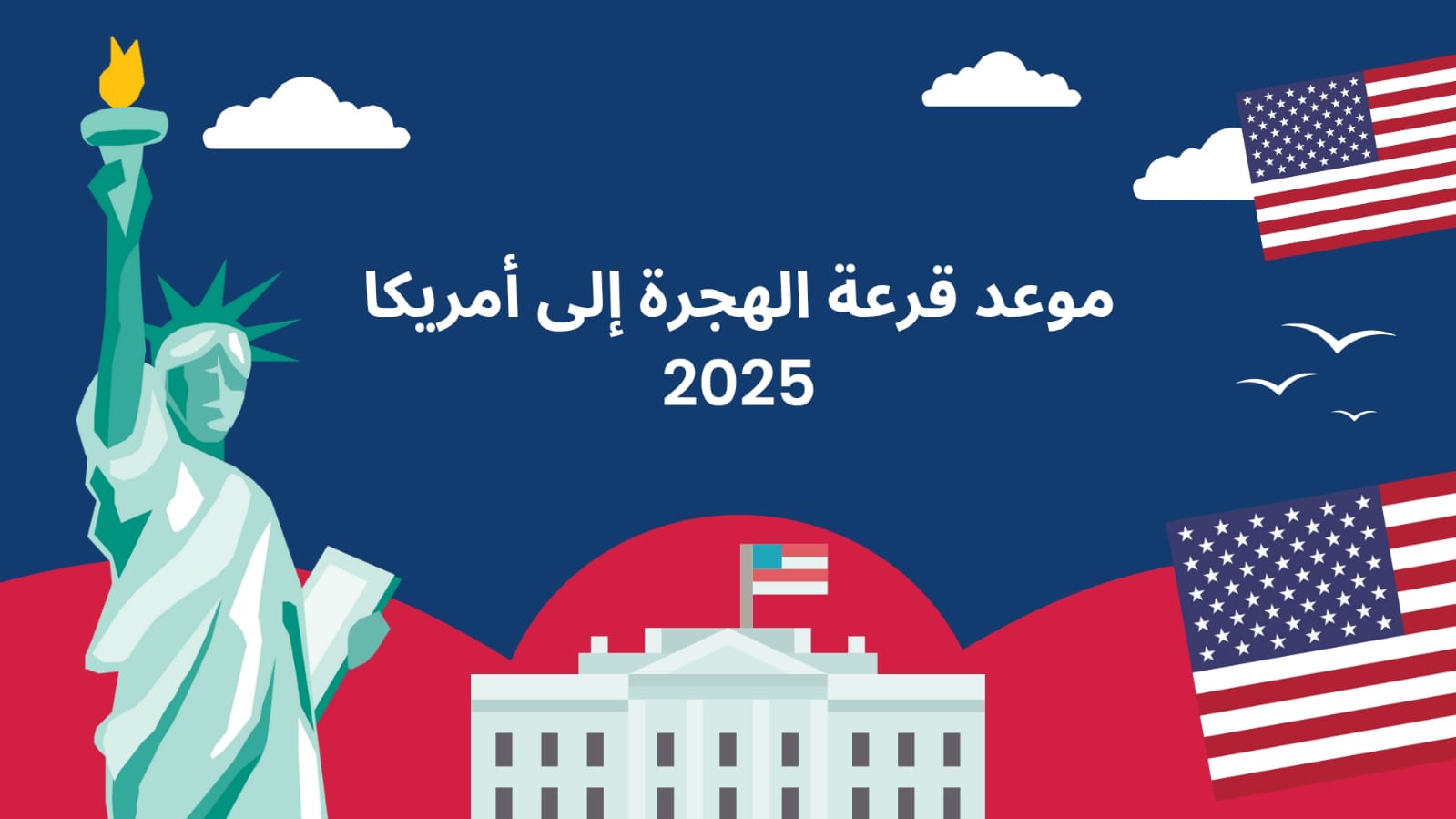 موعد قرعة الهجرة إلى أمريكا 2025